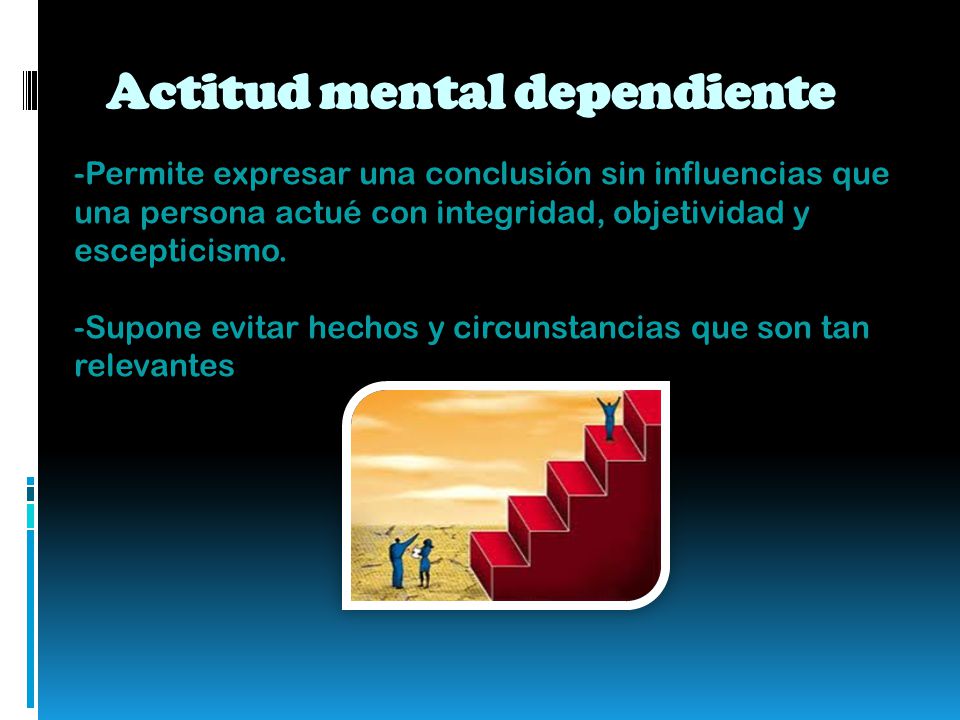 Actitud mental dependiente

-Permite expresar una conclusión sin influencias que una persona actué con integridad, objetividad y escepticismo.

-Supone evitar hechos y circunstancias que son tan relevantes